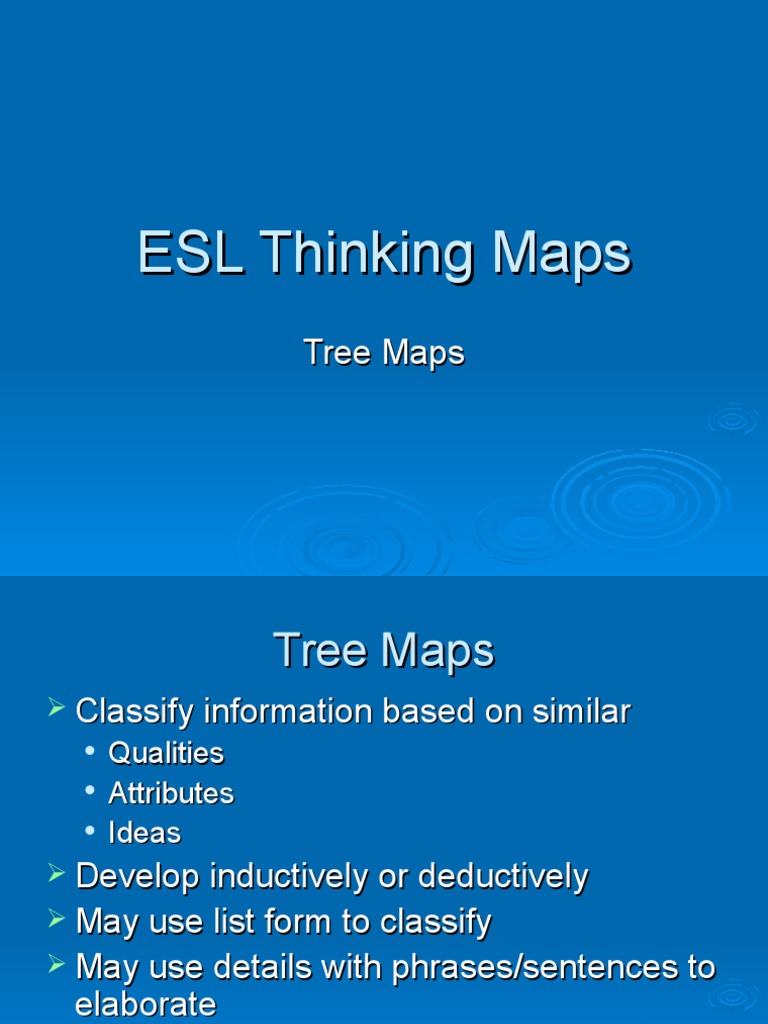 ESL Thinking Maps

Tree Maps

Tree Maps

➢ Classify information based on similar
• Qualities
• Attributes
• Ideas
➢ Develop inductively or deductively
➢ May use list form to classify
➢ May use details with phrases/sentences to elaborate